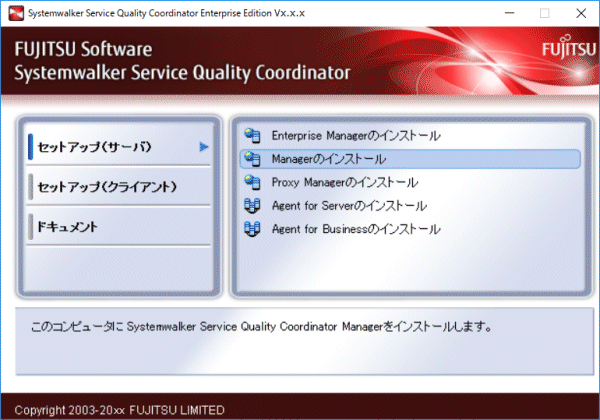 Systemwalker Service Quality Coordinator Enterprise Edition Vx.x.x

FUJITSU Software
Systemwalker Service Quality Coordinator

FUJITSU

セットアップ(サーバ)

セットアップ(クライアント)

ドキュメント

Enterprise Managerのインストール

Managerのインストール

Proxy Managerのインストール

Agent for Serverのインストール

Agent for Businessのインストール

このコンピュータに Systemwalker Service Quality Coordinator Managerをインストールします。

Copyright 2003-20xx FUJITSU LIMITED